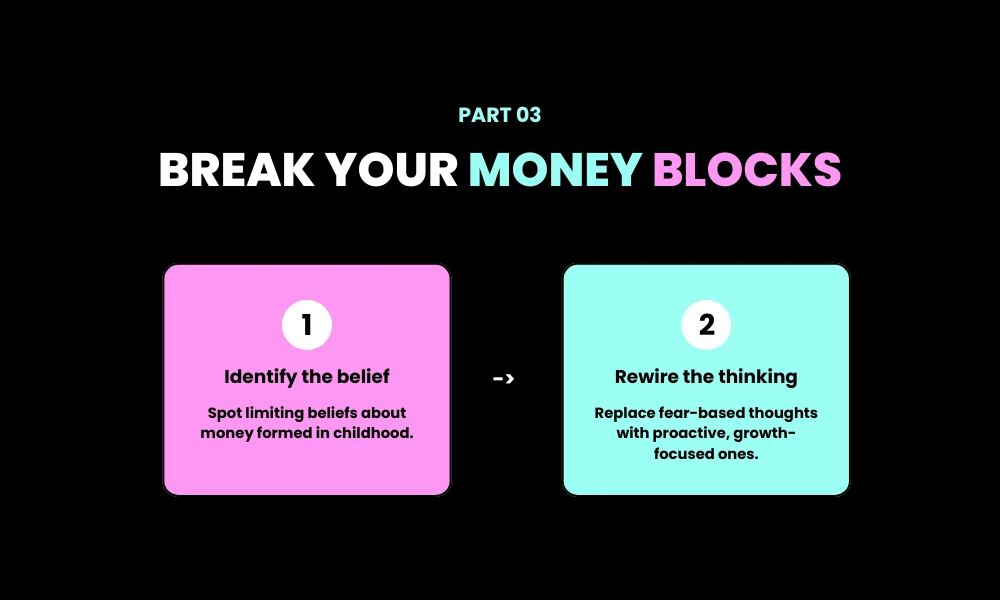 PART 03

BREAK YOUR MONEY BLOCKS

1

Identify the belief

Spot limiting beliefs about money formed in childhood.

->

2

Rewire the thinking

Replace fear-based thoughts with proactive, growth-focused ones.